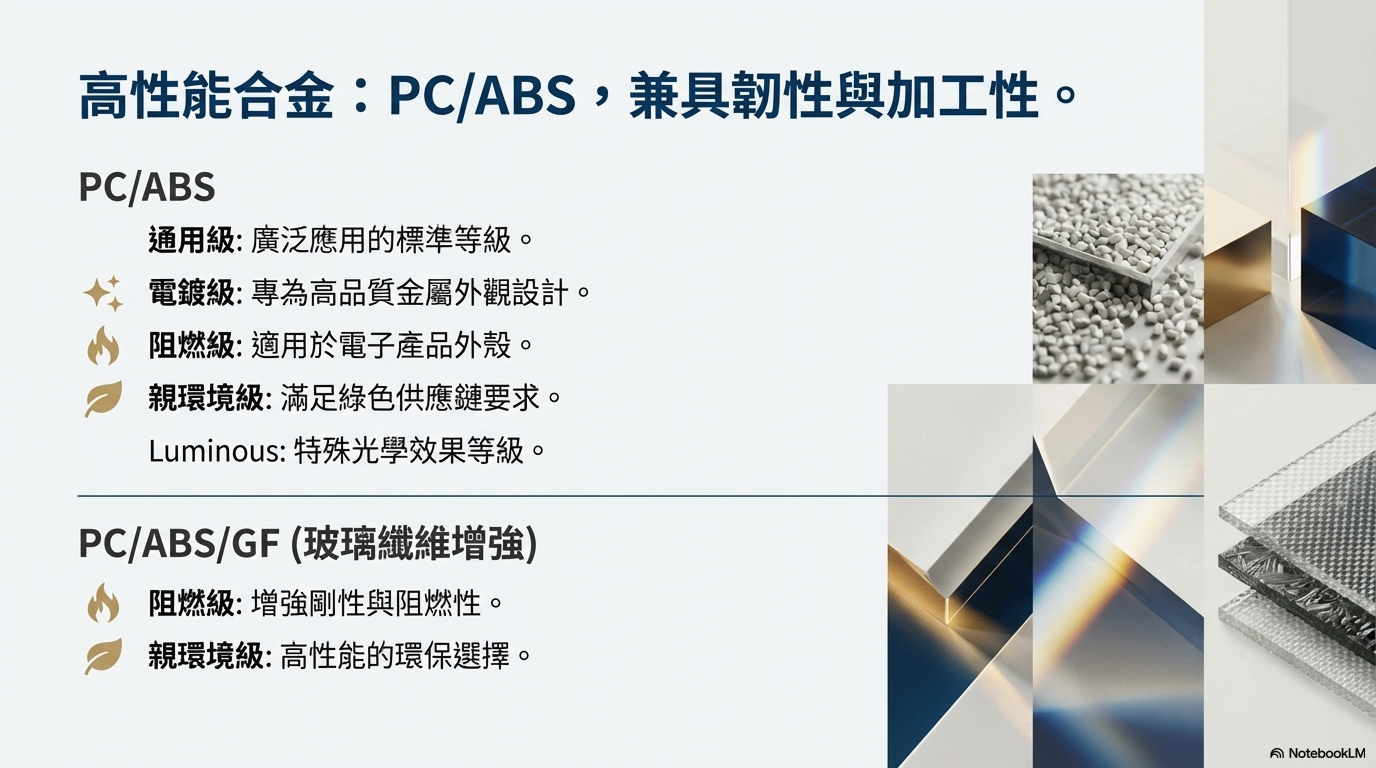 高性能合金：PC/ABS，兼具韌性與加工性。

PC/ABS

通用級: 廣泛應用的標準等級。

電鍍級: 專為高品質金屬外觀設計。

阻燃級: 適用於電子產品外殼。

親環境級: 滿足綠色供應鏈要求。

Luminous: 特殊光學效果等級。

PC/ABS/GF (玻璃纖維增強)

阻燃級: 增強剛性與阻燃性。

親環境級: 高性能的環保選擇。

NotebookLM